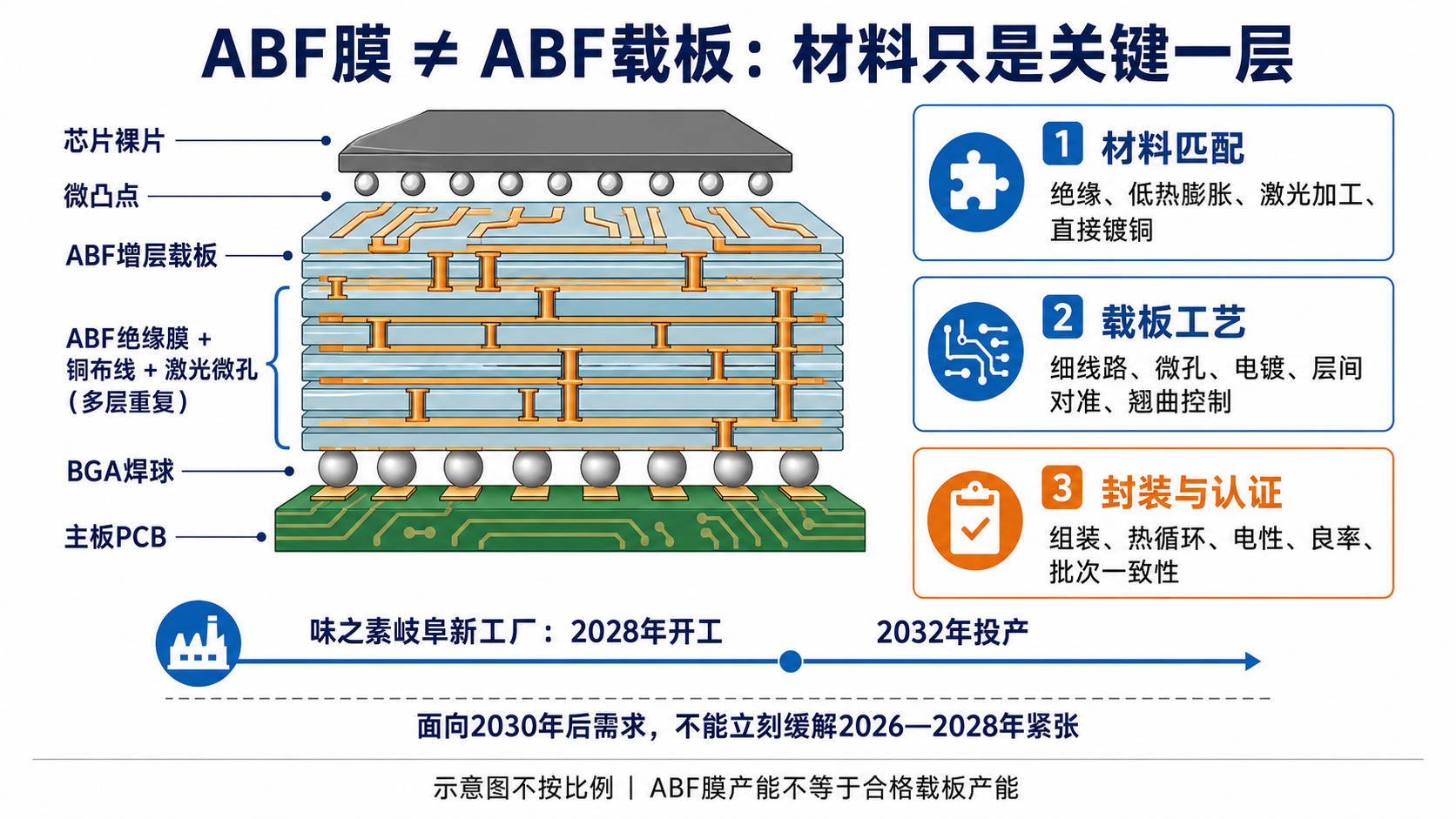 ABF膜 ≠ ABF载板：材料只是关键一层

芯片裸片

微凸点

ABF增层载板

ABF绝缘膜 + 铜布线 + 激光微孔（多层重复）

BGA焊球

主板PCB

1 材料匹配

绝缘、低热膨胀、激光加工、直接镀铜

2 载板工艺

细线路、微孔、电镀、层间对准、翘曲控制

3 封装与认证

组装、热循环、电性、良率、批次一致性

味之素岐阜新工厂：2028年开工

2032年投产

面向2030年后需求，不能立刻缓解2026—2028年紧张

示意图不按比例 | ABF膜产能不等于合格载板产能